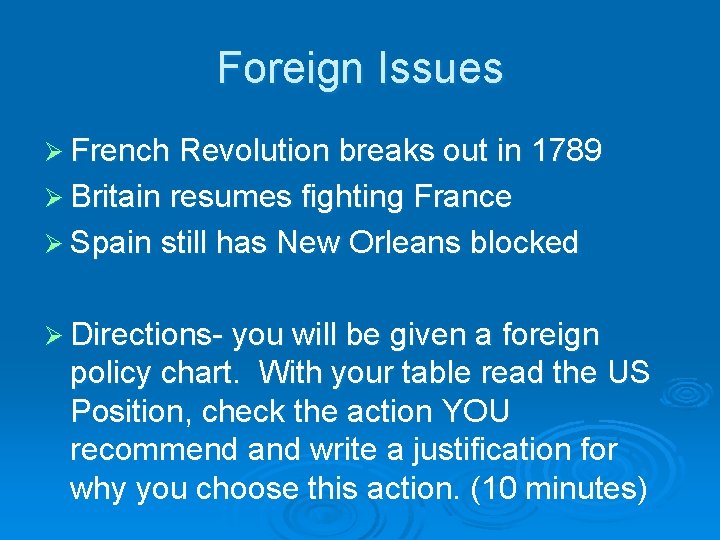 Foreign Issues

➢ French Revolution breaks out in 1789
➢ Britain resumes fighting France
➢ Spain still has New Orleans blocked

➢ Directions- you will be given a foreign policy chart. With your table read the US Position, check the action YOU recommend and write a justification for why you choose this action. (10 minutes)